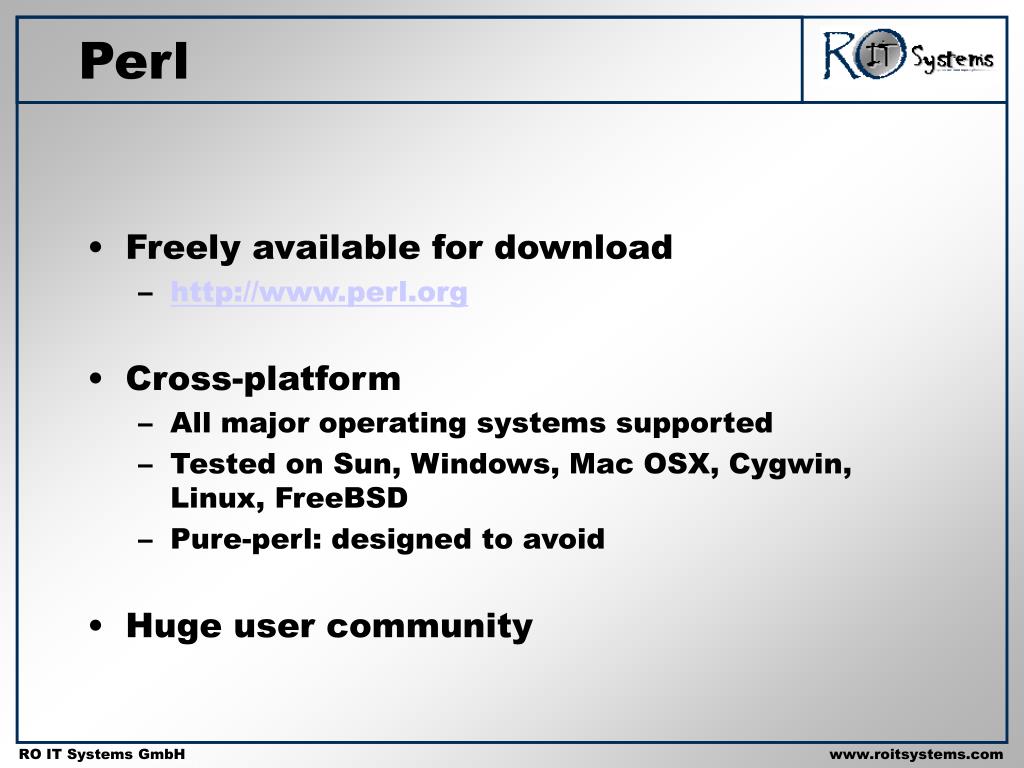 Perl

RO IT Systems

• Freely available for download
– http://www.perl.org

• Cross-platform
– All major operating systems supported
– Tested on Sun, Windows, Mac OSX, Cygwin, Linux, FreeBSD
– Pure-perl: designed to avoid

• Huge user community

RO IT Systems GmbH

www.roitsystems.com